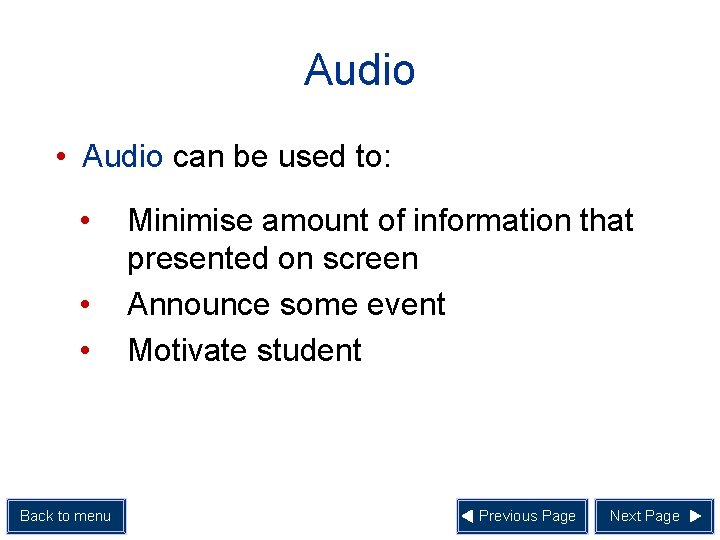 Audio

• Audio can be used to:

• Minimise amount of information that presented on screen
• Announce some event
• Motivate student

Back to menu

◀ Previous Page

Next Page ▶